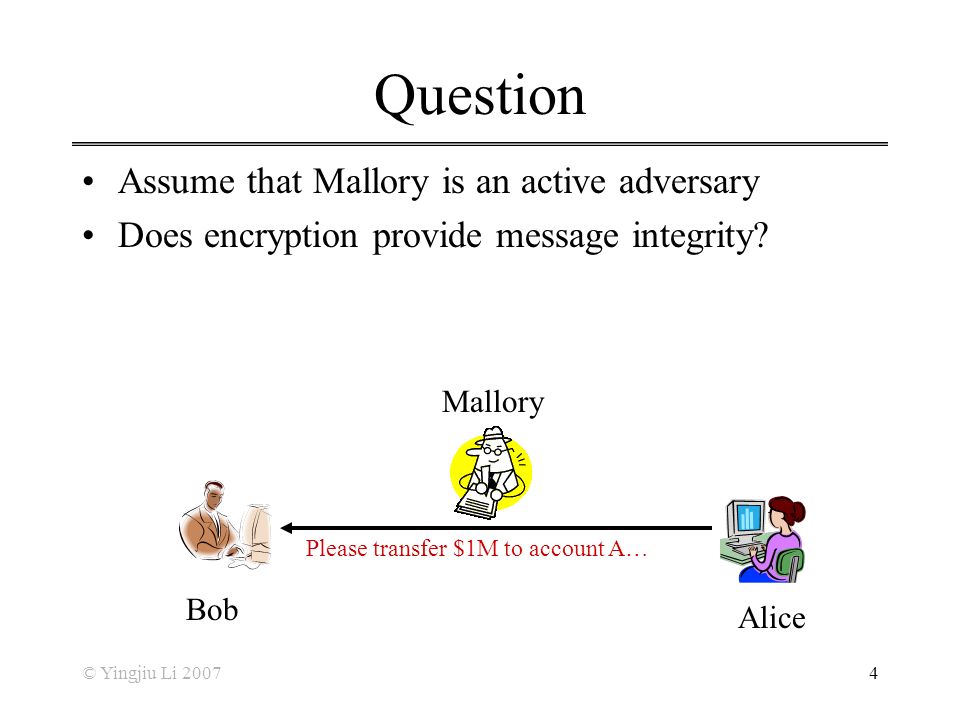 Question

• Assume that Mallory is an active adversary
• Does encryption provide message integrity?

Mallory

Please transfer \$1M to account A…

Bob

Alice

© Yingjiu Li 2007

4